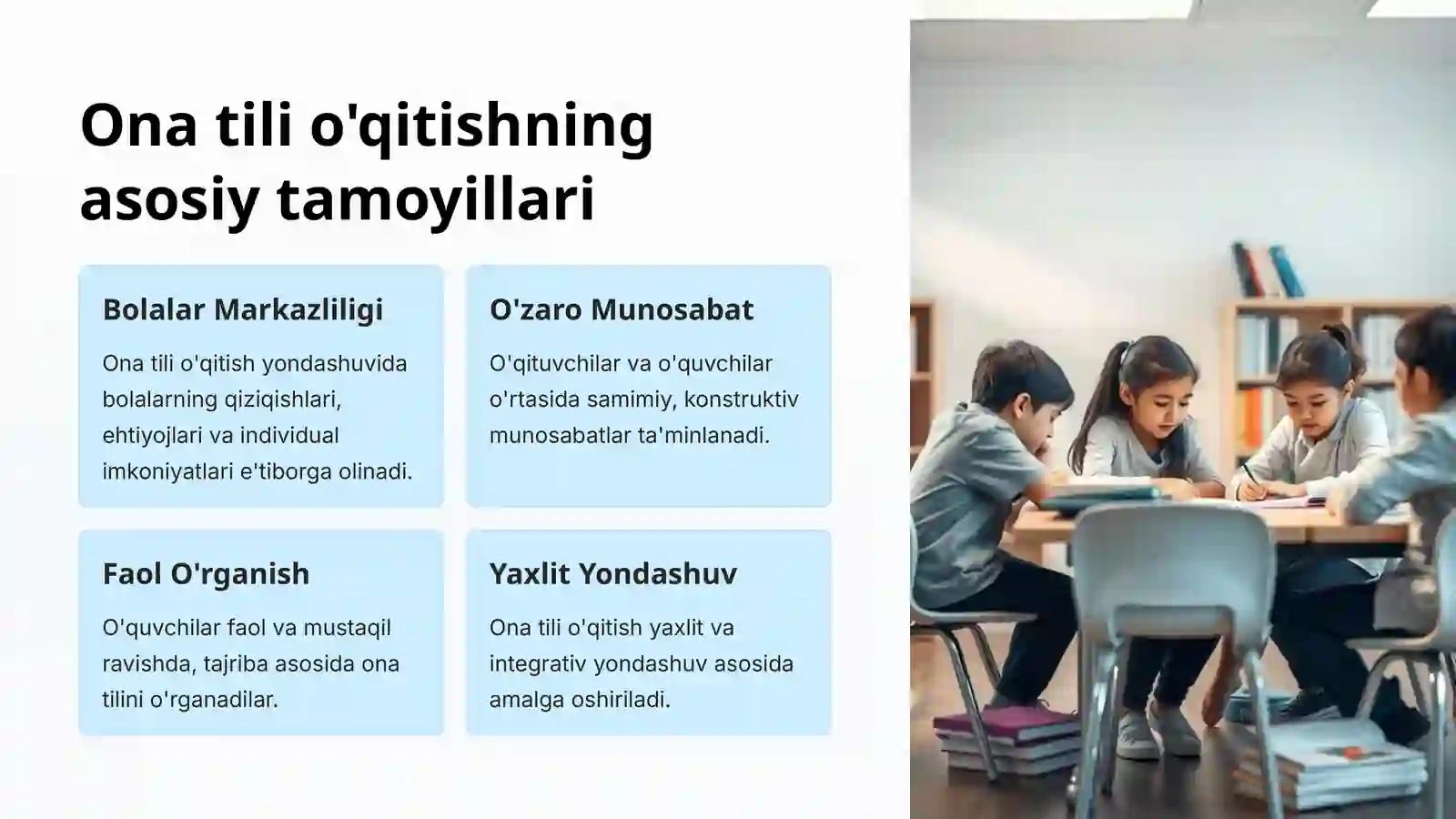 Ona tili o'qitishning asosiy tamoyillari

Bolalar Markazliligi

Ona tili o'qitish yondashuvida bolalarning qiziqishlari, ehtiyojlari va individual imkoniyatlari e'tiborga olinadi.

O'zaro Munosabat

O'qituvchilar va o'quvchilar o'rtasida samimiy, konstruktiv munosabatlar ta'minlanadi.

Faol O'rganish

O'quvchilar faol va mustaqil ravishda, tajriba asosida ona tilini o'rganadilar.

Yaxlit Yondashuv

Ona tili o'qitish yaxlit va integrativ yondashuv asosida amalga oshiriladi.